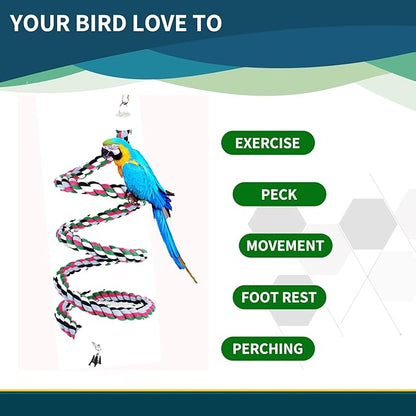 YOUR BIRD LOVE TO

EXERCISE

PECK

MOVEMENT

FOOT REST

PERCHING